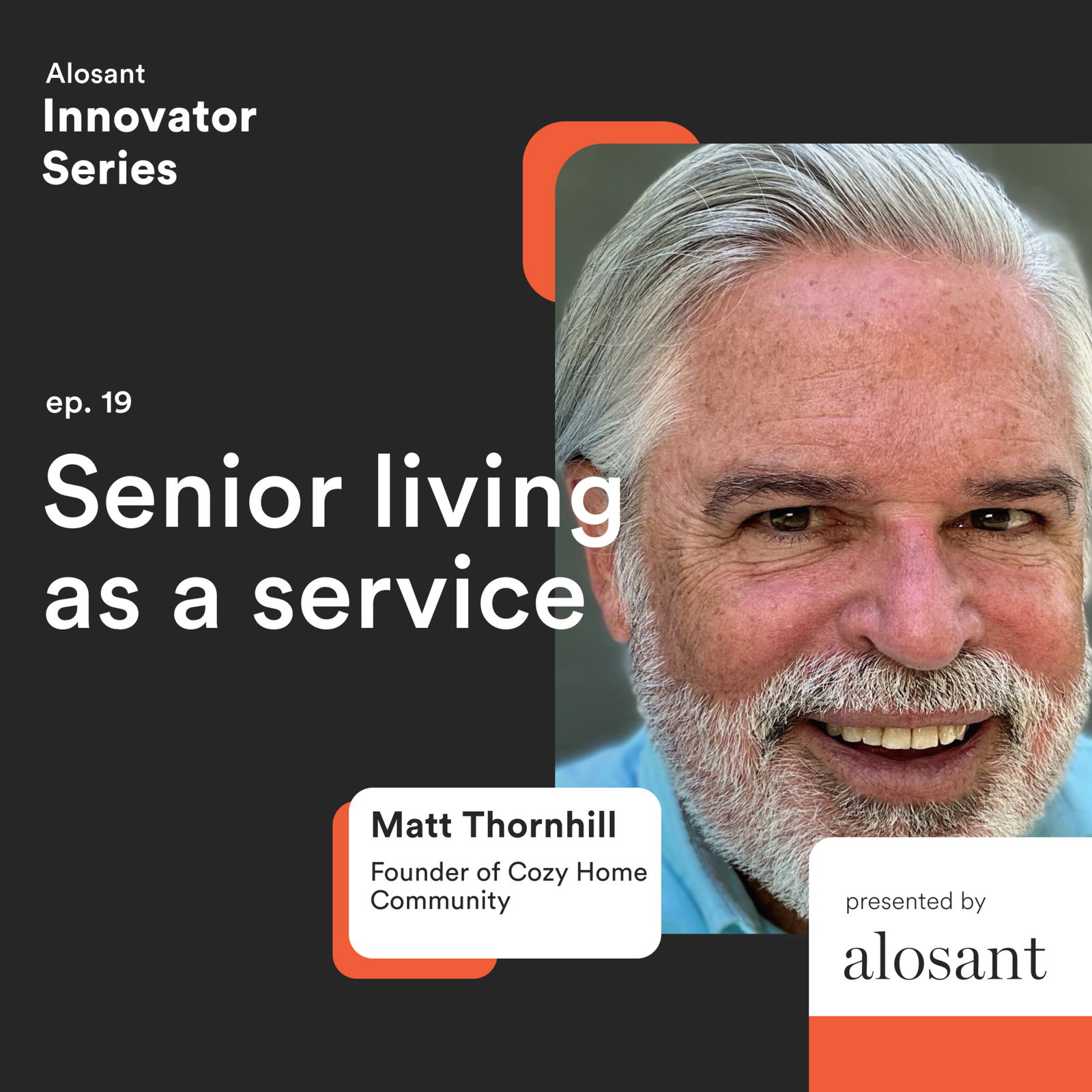 Alosant
Innovator Series

ep. 19

Senior living as a service

Matt Thornhill

Founder of Cozy Home Community

presented by

alosant